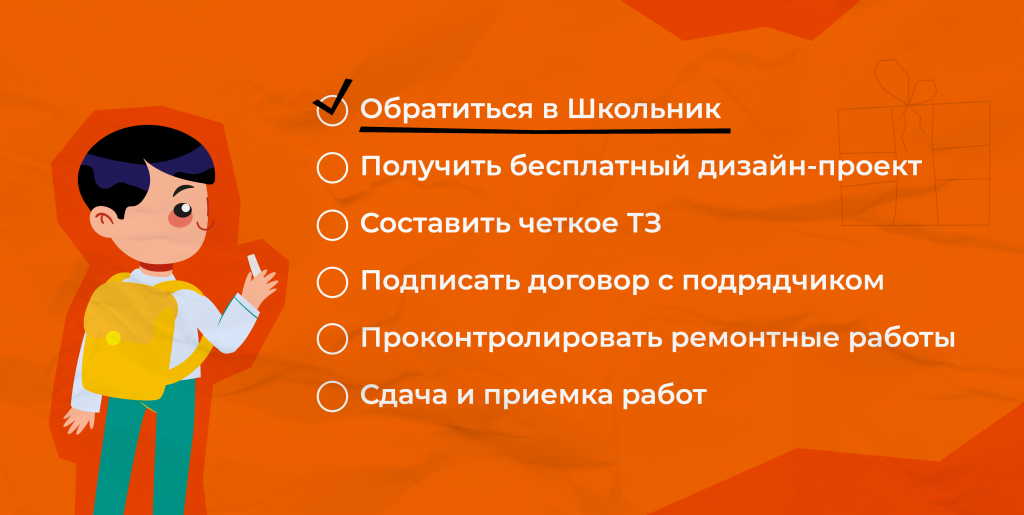 Обратиться в Школьник

Получить бесплатный дизайн-проект

Составить четкое ТЗ

Подписать договор с подрядчиком

Проконтролировать ремонтные работы

Сдача и приемка работ